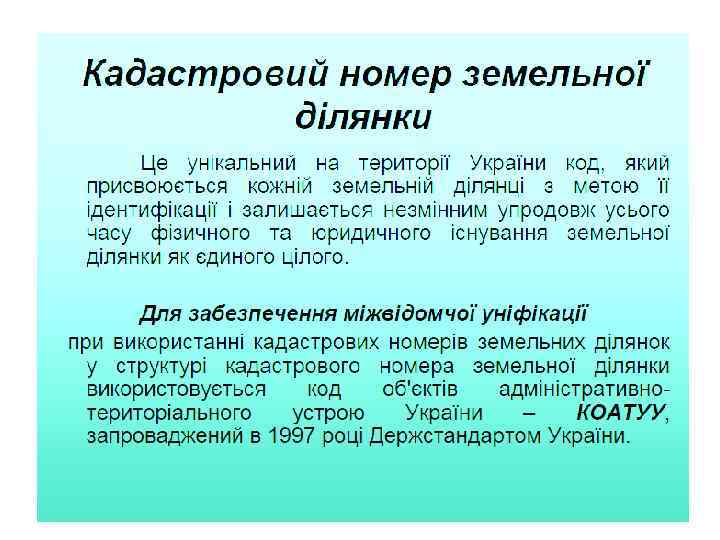 Кадастровий номер земельної ділянки

Це унікальний на території України код, який присвоюється кожній земельній ділянці з метою її ідентифікації і залишається незмінним упродовж усього часу фізичного та юридичного існування земельної ділянки як єдиного цілого.

Для забезпечення міжвідомчої уніфікації

при використанні кадастрових номерів земельних ділянок у структурі кадастрового номера земельної ділянки використовується код об'єктів адміністративно-територіального устрою України – КОАТУУ, запроваджений в 1997 році Держстандартом України.